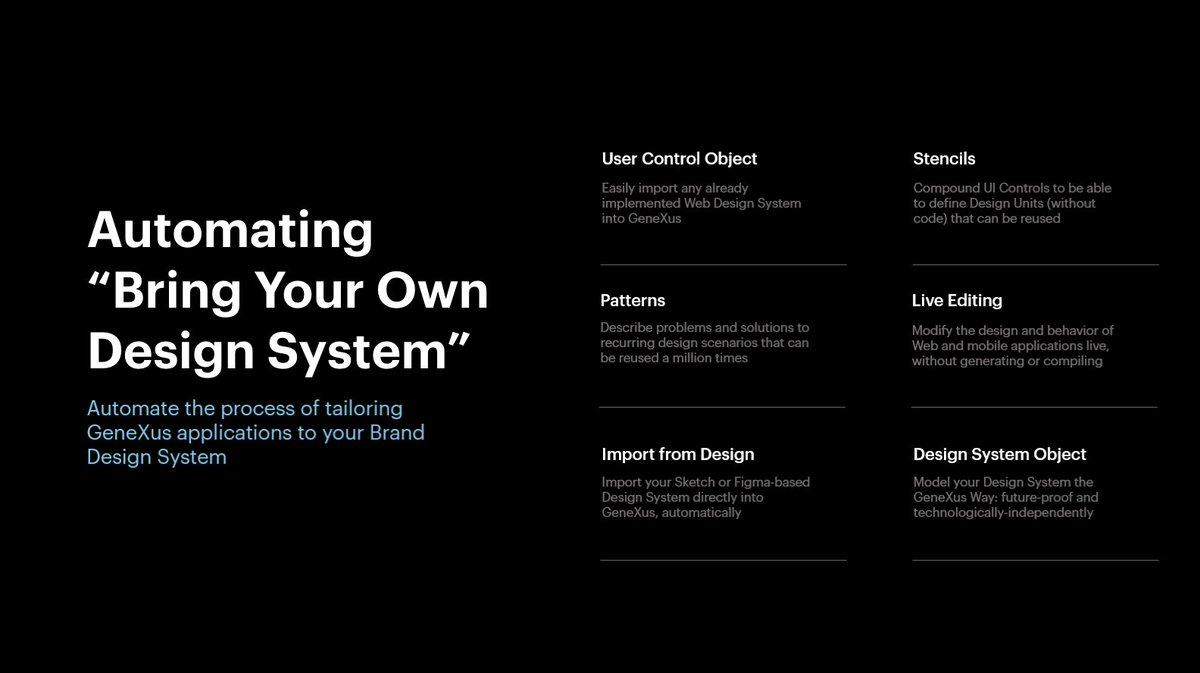 Automating “Bring Your Own Design System”

Automate the process of tailoring GeneXus applications to your Brand Design System

User Control Object

Easily import any already implemented Web Design System into GeneXus

Patterns

Describe problems and solutions to recurring design scenarios that can be reused a million times

Import from Design

Import your Sketch or Figma-based Design System directly into GeneXus, automatically

Stencils

Compound UI Controls to be able to define Design Units (without code) that can be reused

Live Editing

Modify the design and behavior of Web and mobile applications live, without generating or compiling

Design System Object

Model your Design System the GeneXus Way: future-proof and technologically-independently